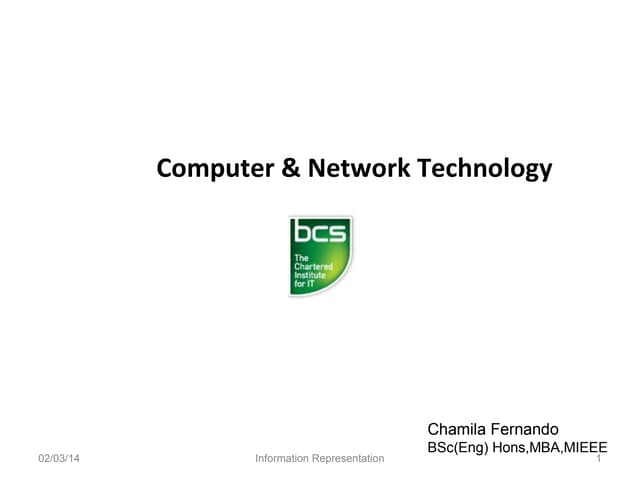 Computer & Network Technology

bcs
The Chartered Institute for IT

Chamila Fernando
BSc(Eng) Hons,MBA,MIEEE

02/03/14
Information Representation
1